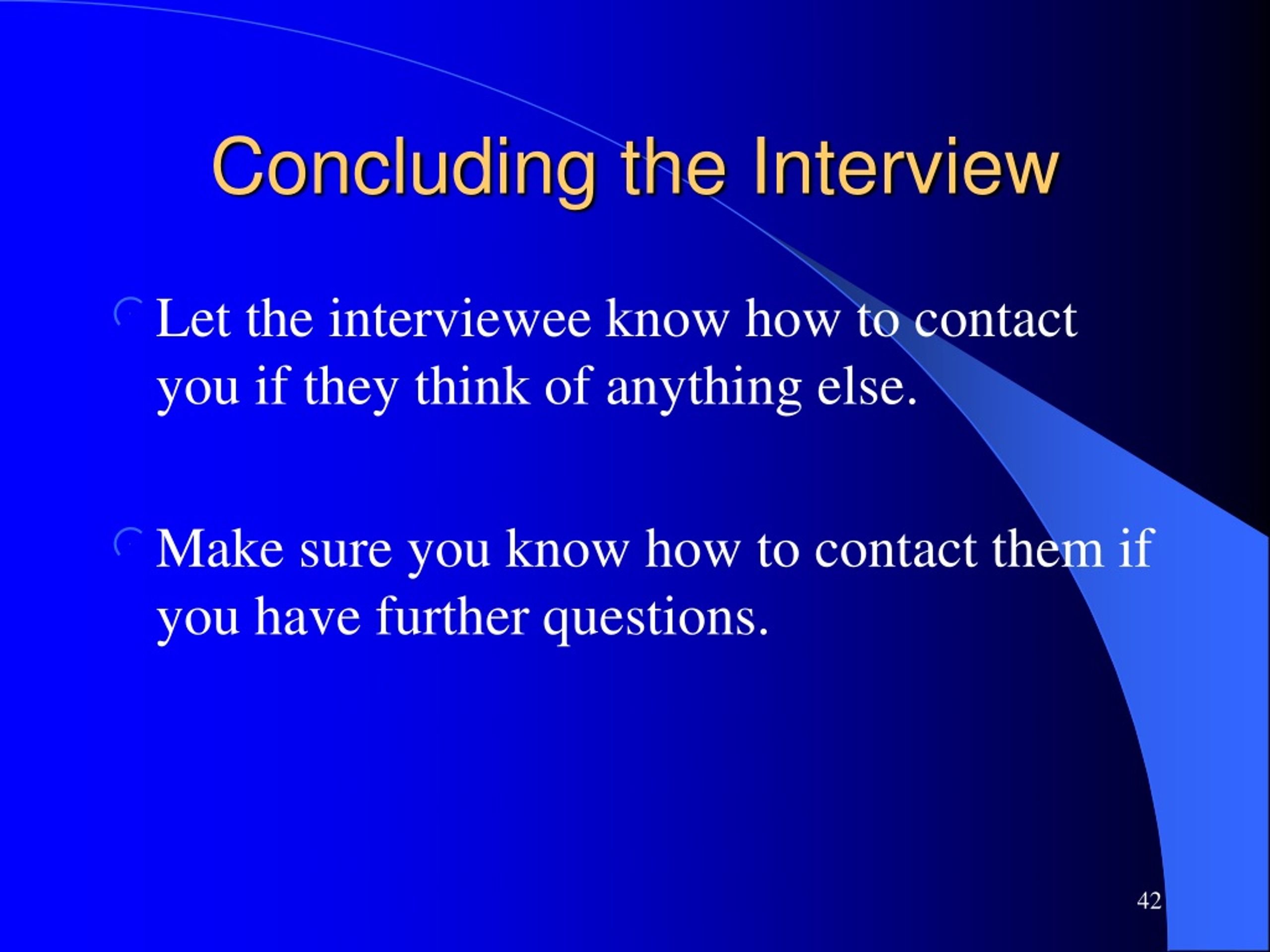 Concluding the Interview

Let the interviewee know how to contact you if they think of anything else.

Make sure you know how to contact them if you have further questions.

42